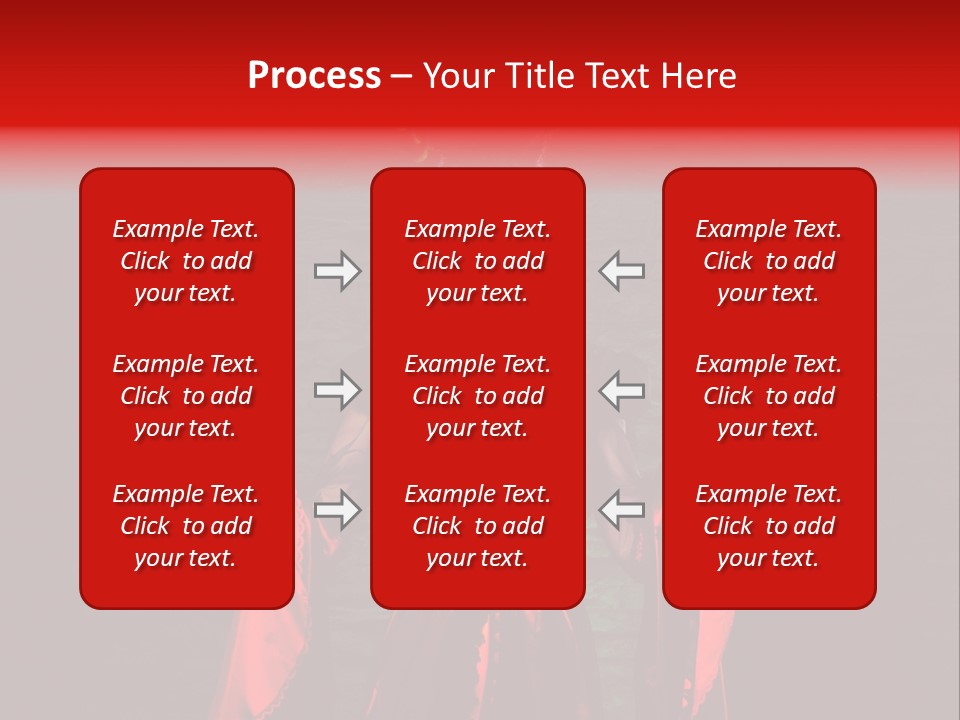 Process – Your Title Text Here

Example Text. Click to add your text.

Example Text. Click to add your text.

Example Text. Click to add your text.

Example Text. Click to add your text.

Example Text. Click to add your text.

Example Text. Click to add your text.

Example Text. Click to add your text.

Example Text. Click to add your text.

Example Text. Click to add your text.